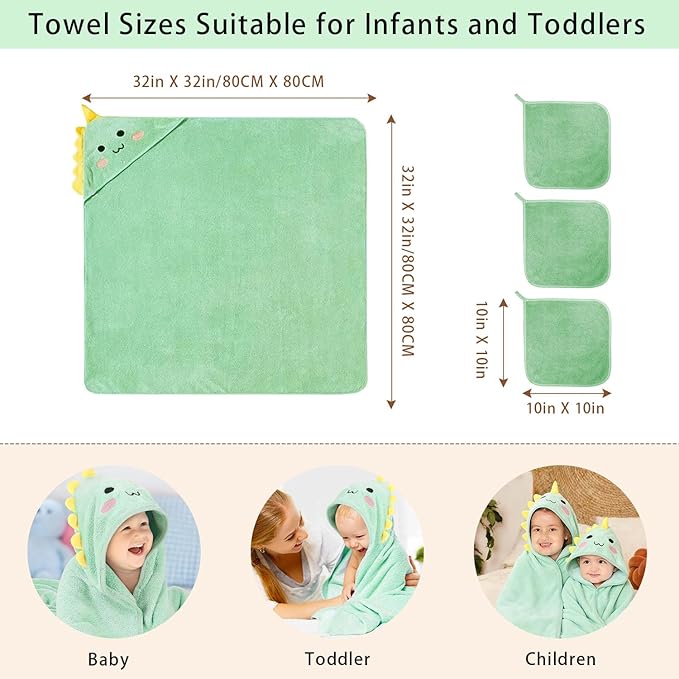 Towel Sizes Suitable for Infants and Toddlers

32in X 32in/80CM X 80CM

32in X 32in/80CM X 80CM

10in X 10in

10in X 10in

Baby

Toddler

Children